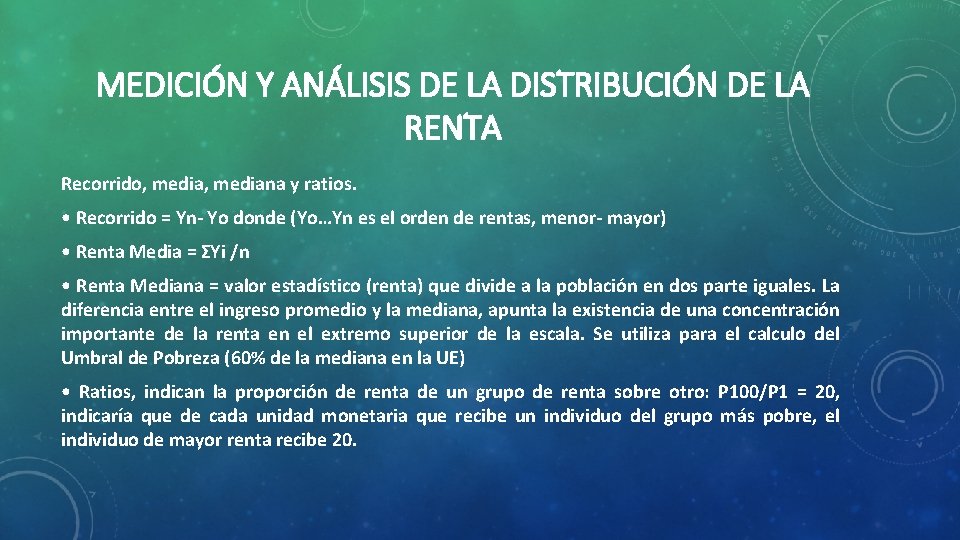 MEDICIÓN Y ANÁLISIS DE LA DISTRIBUCIÓN DE LA RENTA

Recorrido, media, mediana y ratios.

• Recorrido = Yn- Yo donde (Yo…Yn es el orden de rentas, menor- mayor)

• Renta Media = ΣYi /n

• Renta Mediana = valor estadístico (renta) que divide a la población en dos parte iguales. La diferencia entre el ingreso promedio y la mediana, apunta la existencia de una concentración importante de la renta en el extremo superior de la escala. Se utiliza para el calculo del Umbral de Pobreza (60% de la mediana en la UE)

• Ratios, indican la proporción de renta de un grupo de renta sobre otro: P100/P1 = 20, indicaría que de cada unidad monetaria que recibe un individuo del grupo más pobre, el individuo de mayor renta recibe 20.